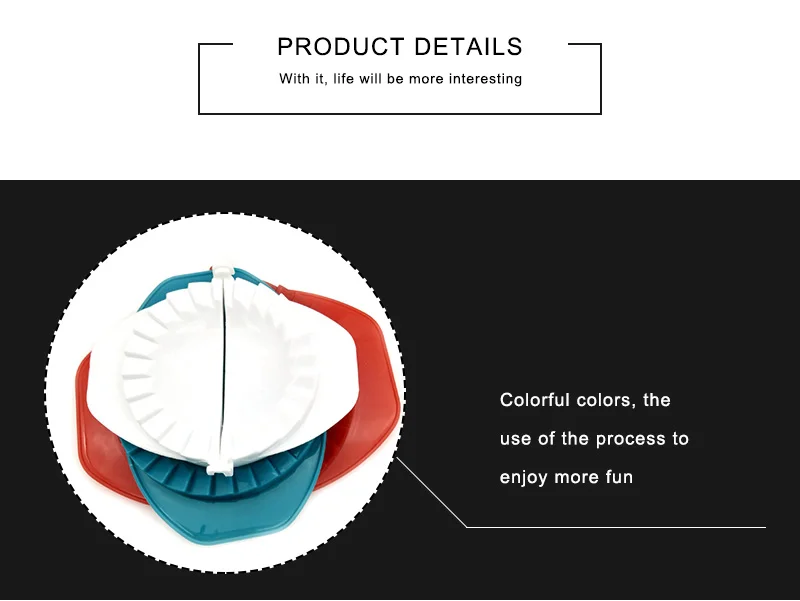 PRODUCT DETAILS

With it, life will be more interesting

Colorful colors, the use of the process to enjoy more fun